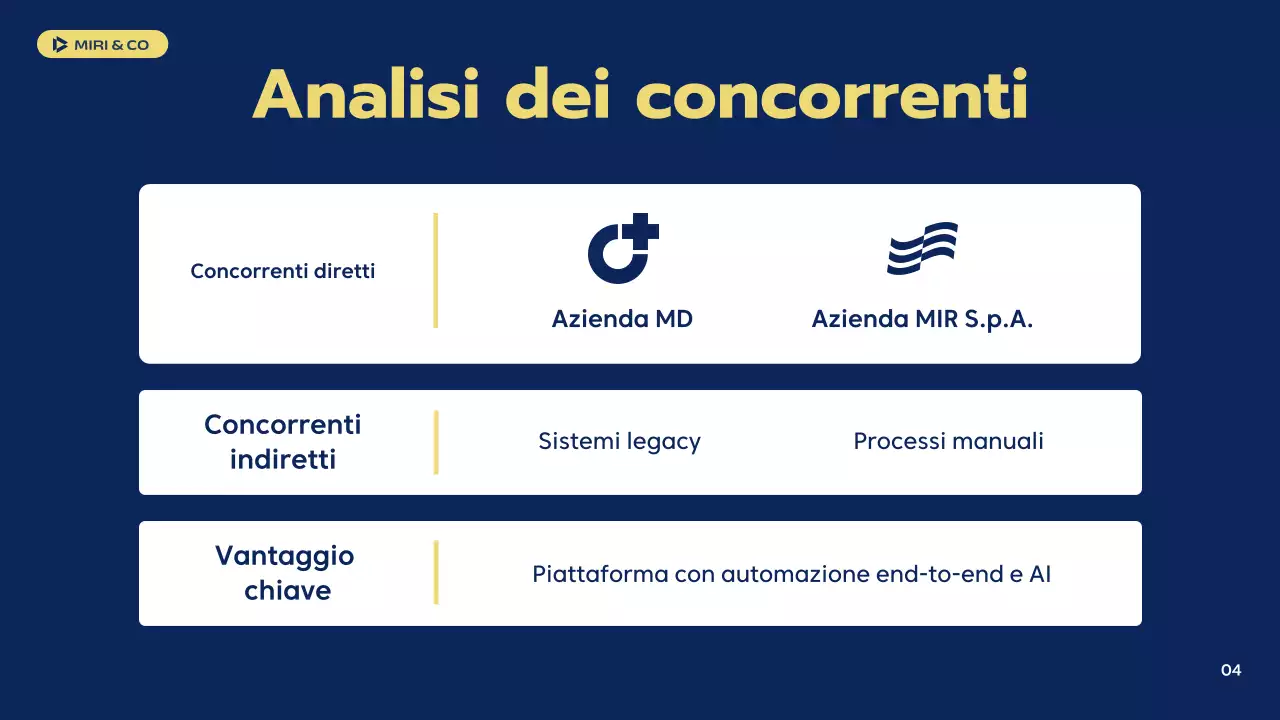 MIRI & CO

Analisi dei concorrenti

Concorrenti diretti

Azienda MD

Azienda MIR S.p.A.

Concorrenti indiretti

Sistemi legacy

Processi manuali

Vantaggio chiave

Piattaforma con automazione end-to-end e AI

04